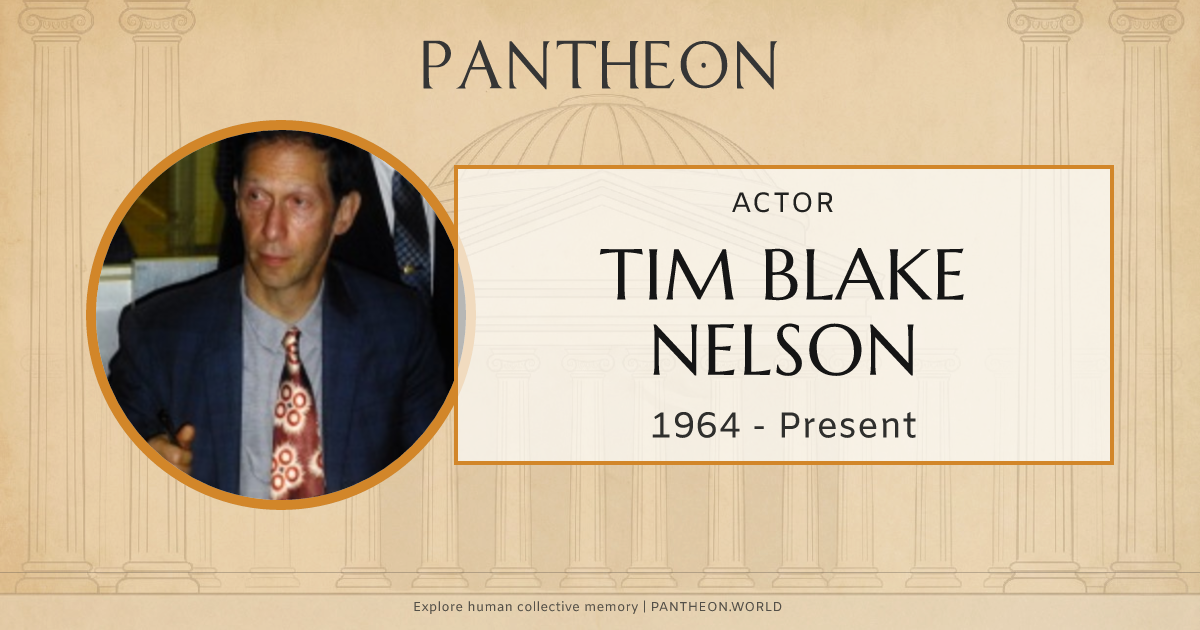 PANTHEON

ACTOR

TIM BLAKE NELSON

1964 - Present

Explore human collective memory | PANTHEON.WORLD